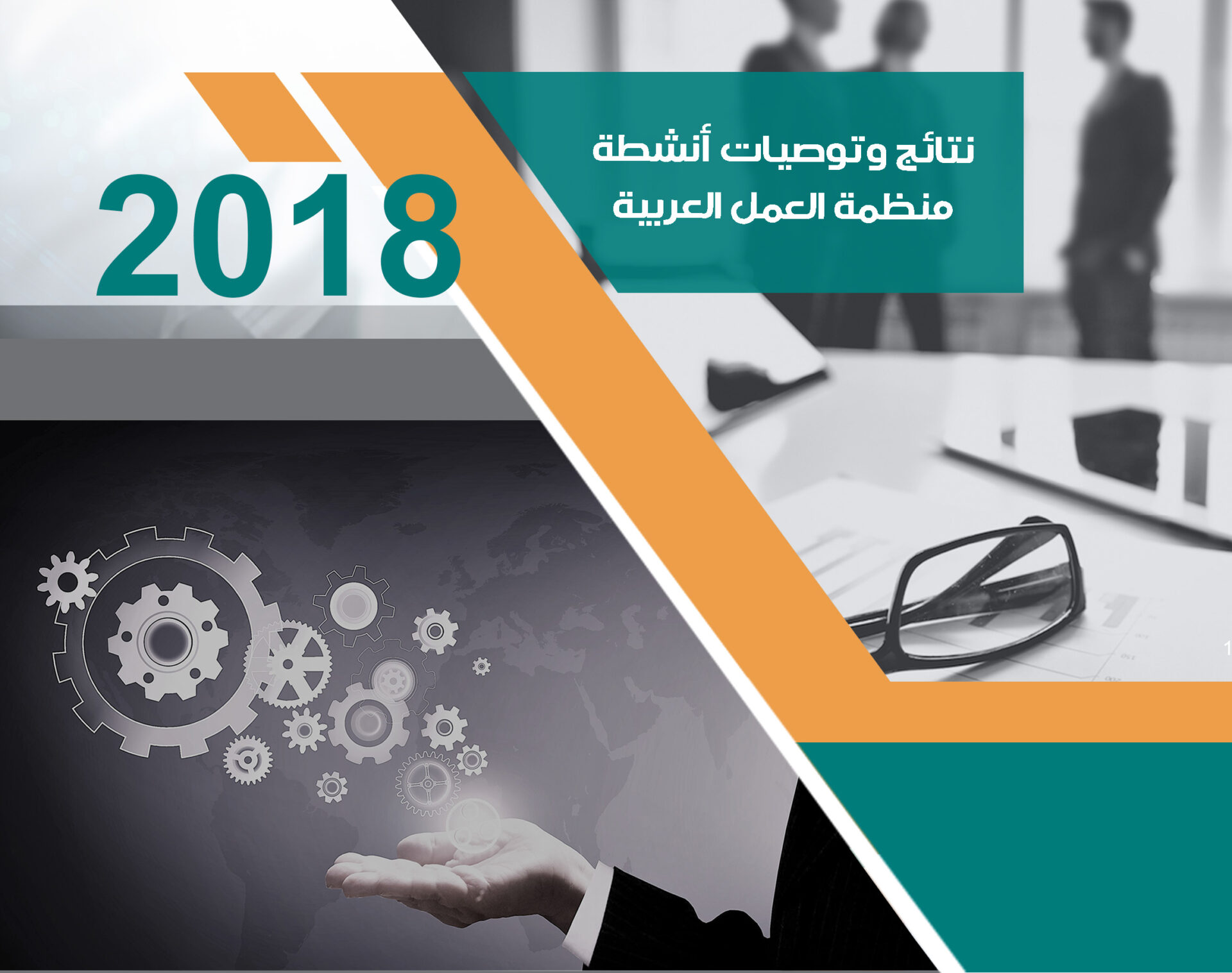 نتائج وتوصيات أنشطة
منظمة العمل العربية

2018